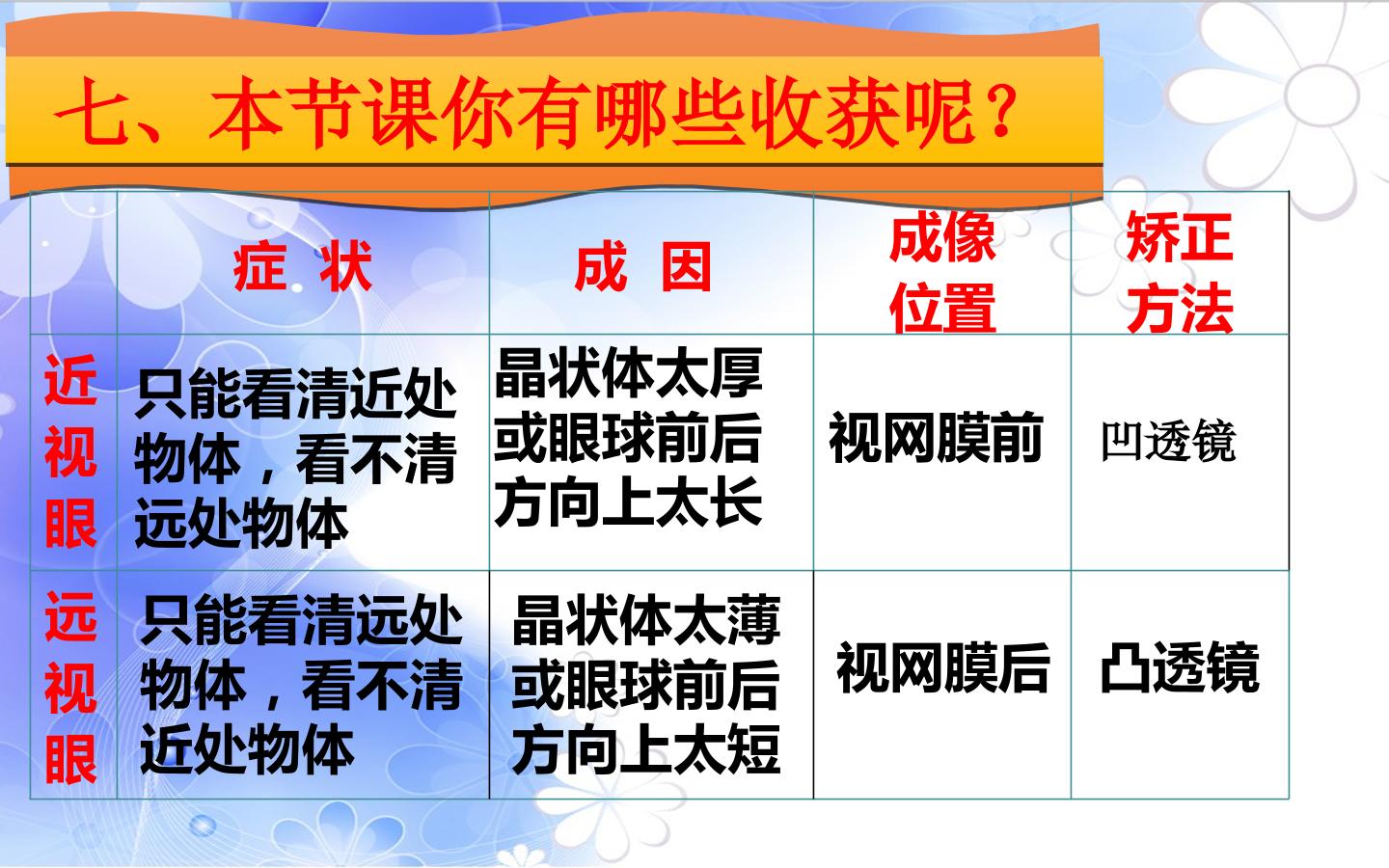 七、本节课你有哪些收获呢？

|  | 症 状 | 成 因 | 成像位置 | 矫正方法 |
|---|---|---|---|---|
| 近视眼 | 只能看清近处物体，看不清远处物体 | 晶状体太厚或眼球前后方向上太长 | 视网膜前 | 凹透镜 |
| 远视眼 | 只能看清远处物体，看不清近处物体 | 晶状体太薄或眼球前后方向上太短 | 视网膜后 | 凸透镜 |